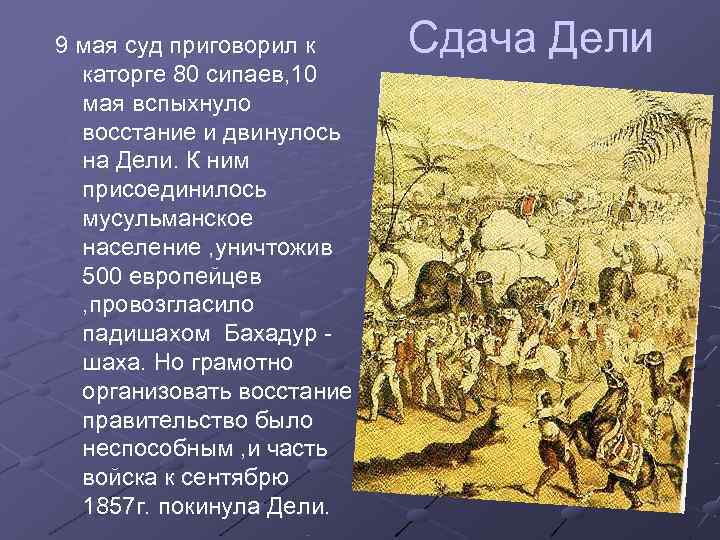 Сдача Дели

9 мая суд приговорил к каторге 80 сипаев,10 мая вспыхнуло восстание и двинулось на Дели. К ним присоединилось мусульманское население ,уничтожив 500 европейцев ,провозгласило падишахом Бахадур - шаха. Но грамотно организовать восстание правительство было неспособным ,и часть войска к сентябрю 1857г. покинула Дели.